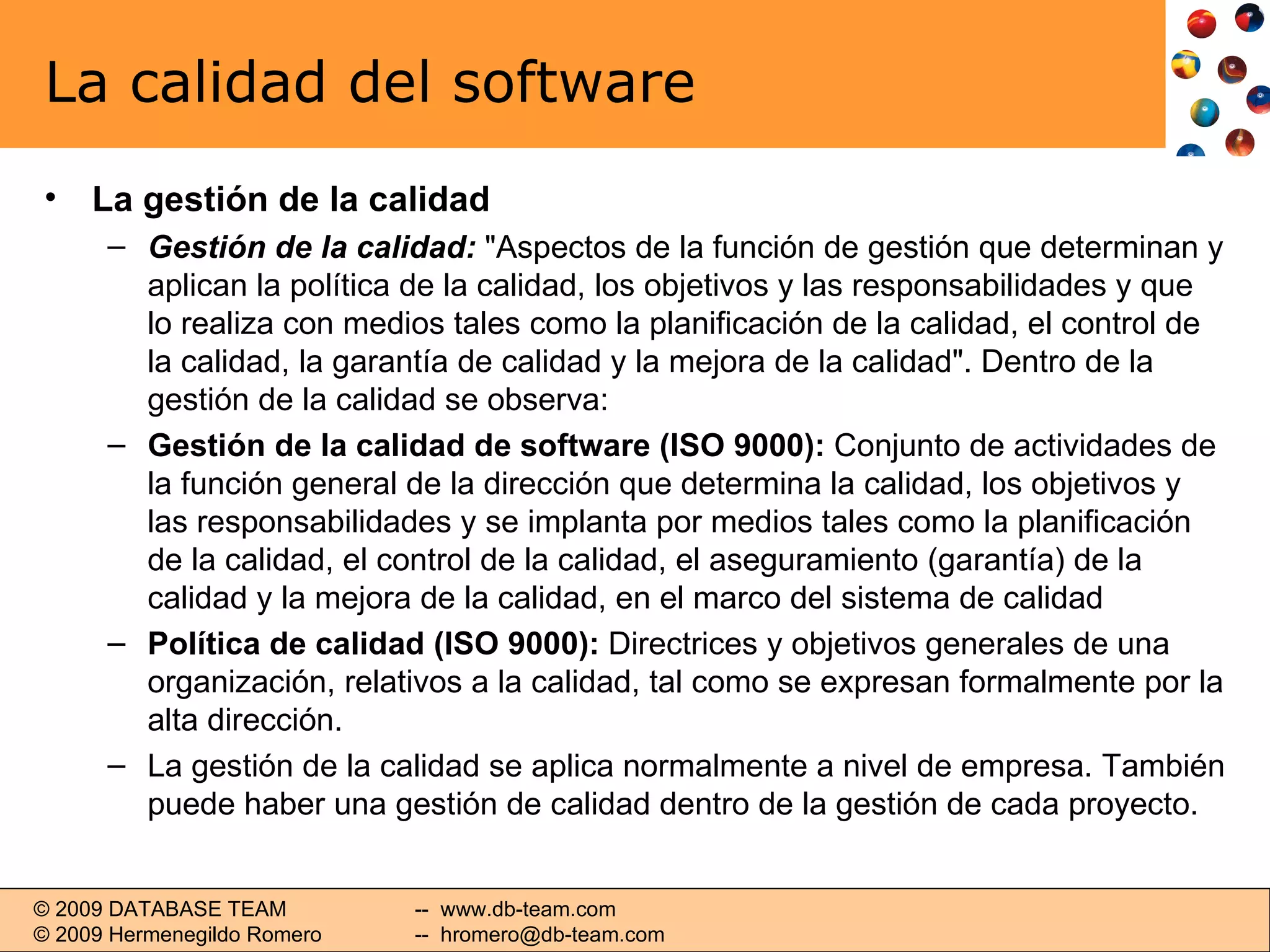 La calidad del software

• La gestión de la calidad

– Gestión de la calidad: "Aspectos de la función de gestión que determinan y aplican la política de la calidad, los objetivos y las responsabilidades y que lo realiza con medios tales como la planificación de la calidad, el control de la calidad, la garantía de calidad y la mejora de la calidad". Dentro de la gestión de la calidad se observa:

– Gestión de la calidad de software (ISO 9000): Conjunto de actividades de la función general de la dirección que determina la calidad, los objetivos y las responsabilidades y se implanta por medios tales como la planificación de la calidad, el control de la calidad, el aseguramiento (garantía) de la calidad y la mejora de la calidad, en el marco del sistema de calidad

– Política de calidad (ISO 9000): Directrices y objetivos generales de una organización, relativos a la calidad, tal como se expresan formalmente por la alta dirección.

– La gestión de la calidad se aplica normalmente a nivel de empresa. También puede haber una gestión de calidad dentro de la gestión de cada proyecto.

© 2009 DATABASE TEAM -- www.db-team.com
© 2009 Hermenegildo Romero -- hromero@db-team.com